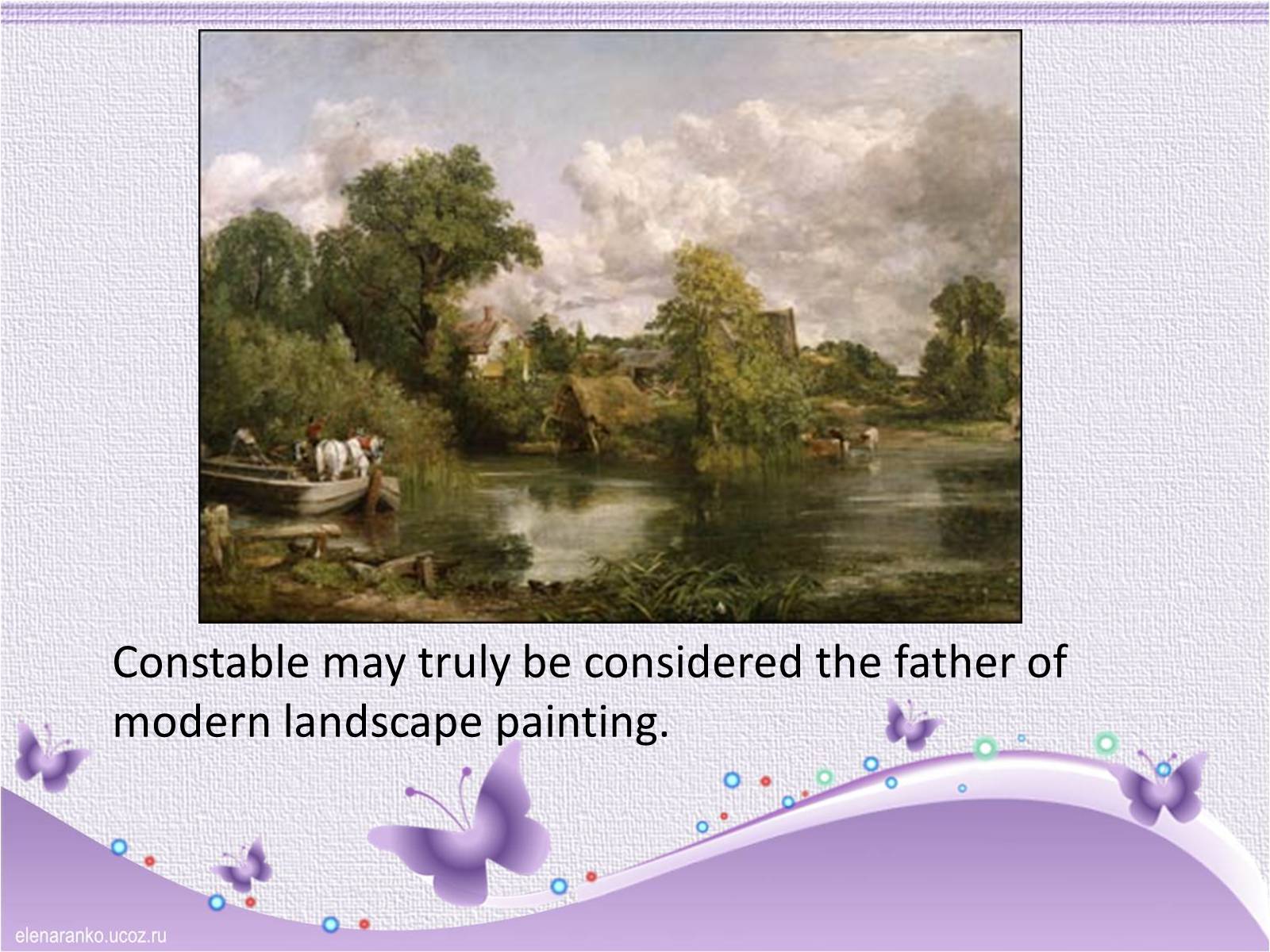 Constable may truly be considered the father of modern landscape painting.

elenaranko.ucoz.ru